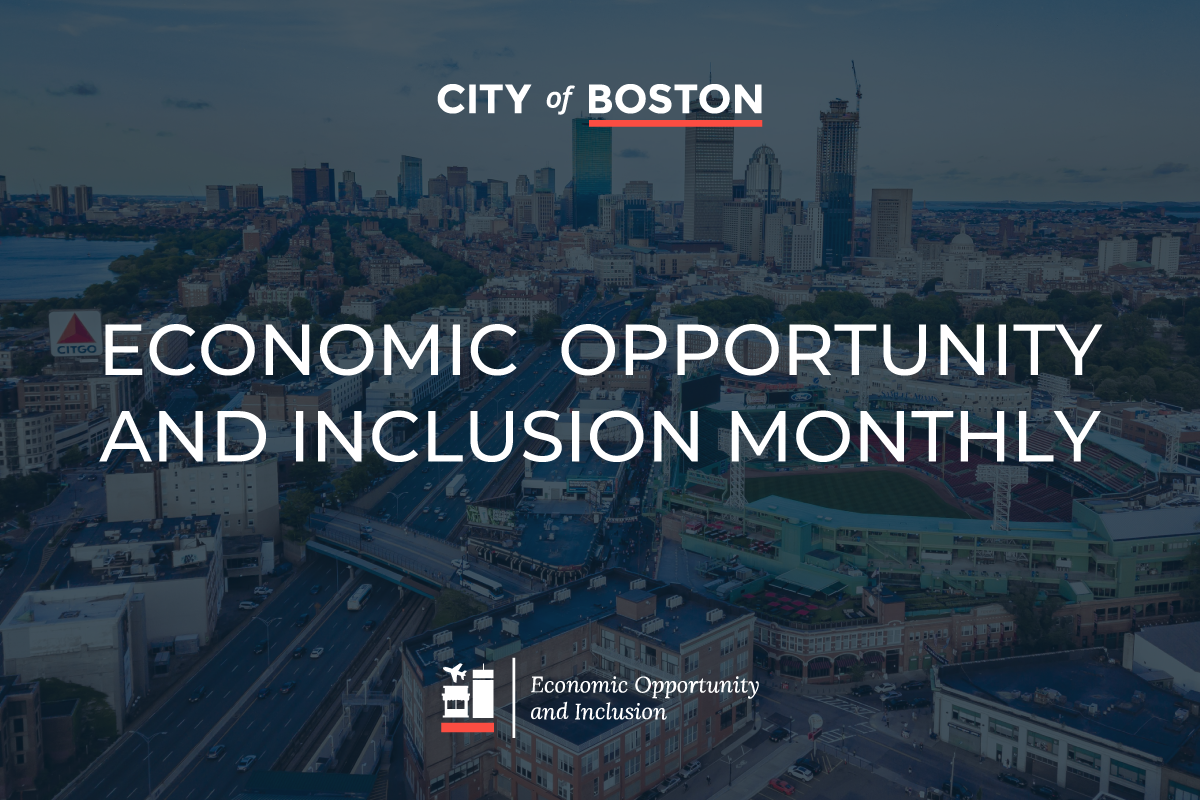 CITY of BOSTON

CITGO

ECONOMIC OPPORTUNITY AND INCLUSION MONTHLY

Economic Opportunity and Inclusion